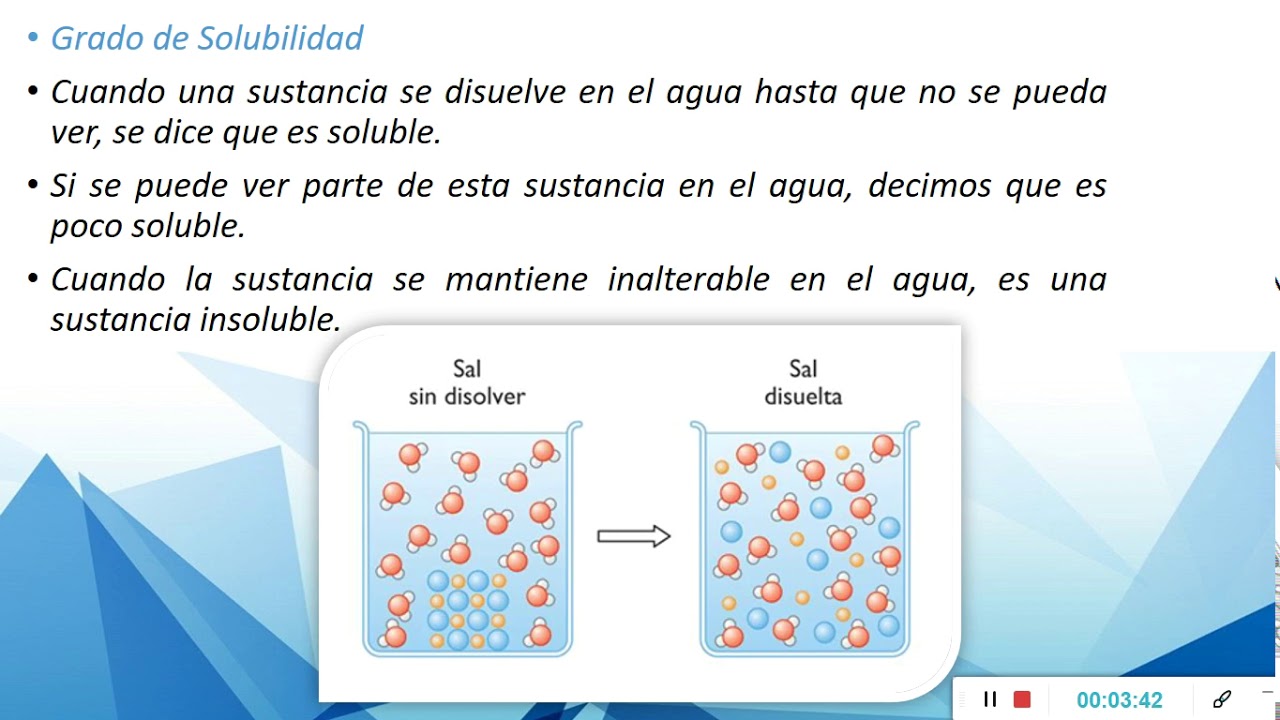 • Grado de Solubilidad

• Cuando una sustancia se disuelve en el agua hasta que no se pueda ver, se dice que es soluble.

• Si se puede ver parte de esta sustancia en el agua, decimos que es poco soluble.

• Cuando la sustancia se mantiene inalterable en el agua, es una sustancia insoluble.

Sal sin disolver

Sal disuelta

00:03:42